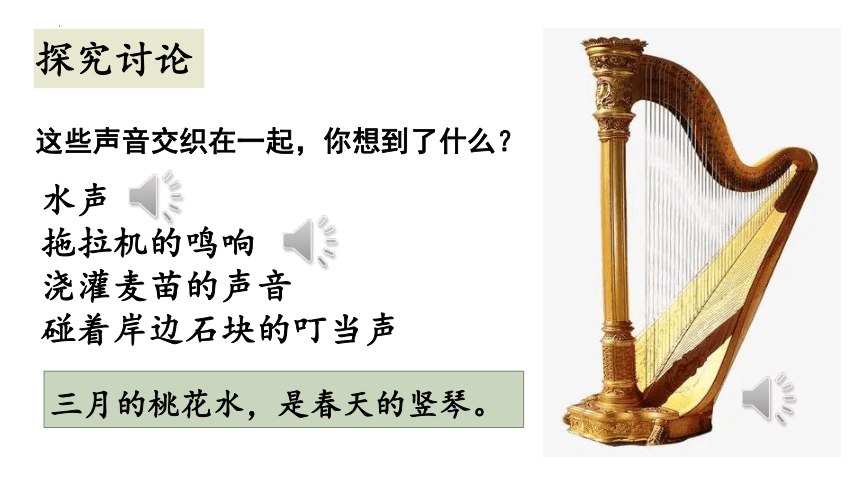 探究讨论

这些声音交织在一起，你想到了什么？

水声
拖拉机的鸣响
浇灌麦苗的声音
碰着岸边石块的叮当声

三月的桃花水，是春天的竖琴。